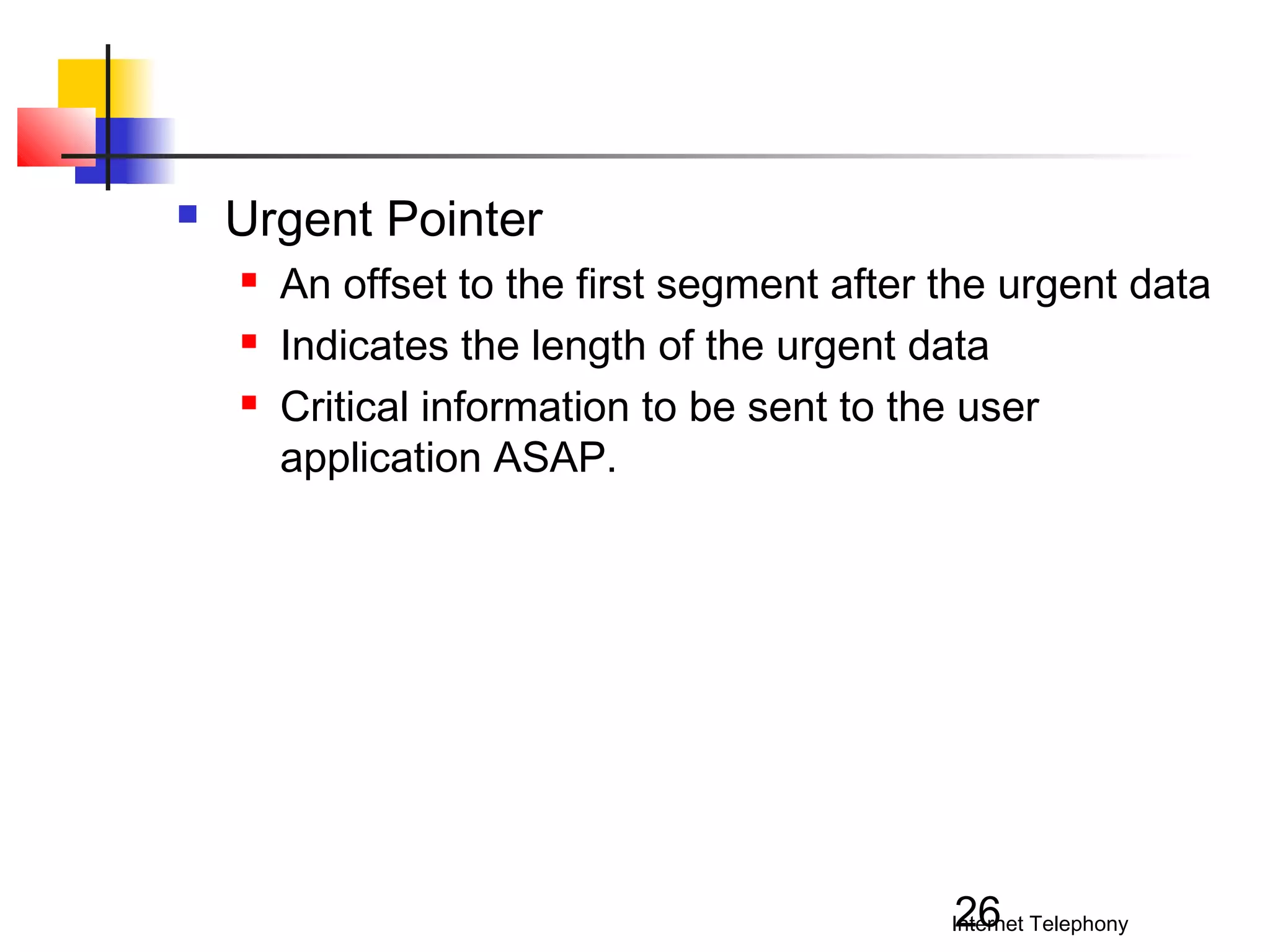 Urgent Pointer

An offset to the first segment after the urgent data

Indicates the length of the urgent data

Critical information to be sent to the user application ASAP.

26
Internet Telephony